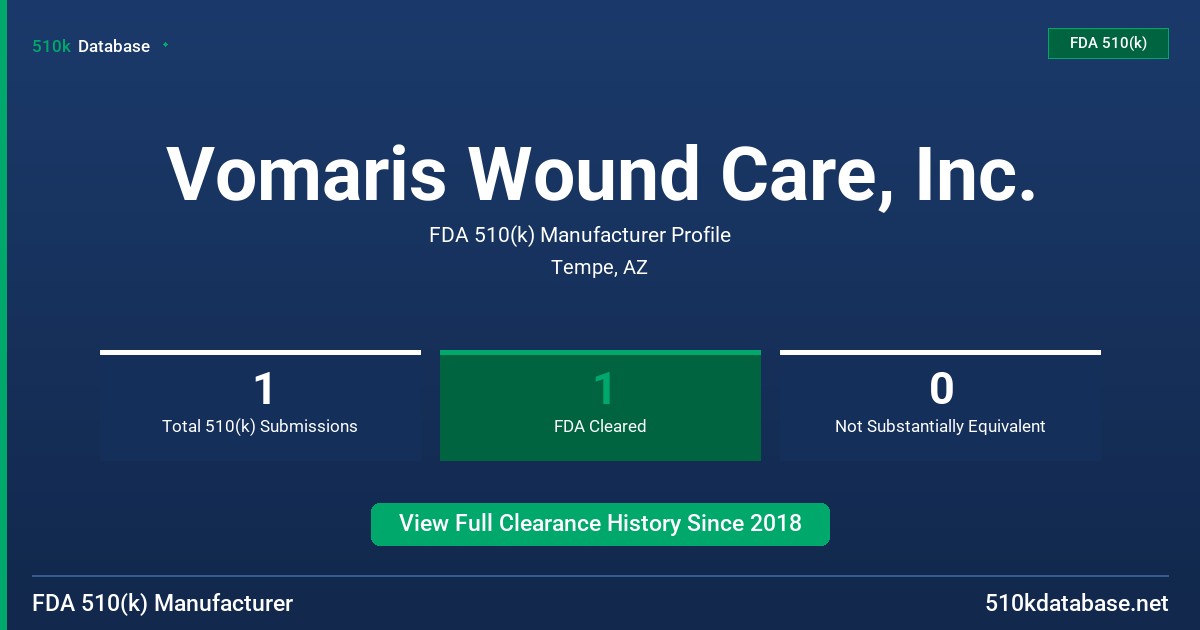 510k Database

FDA 510(k)

Vomaris Wound Care, Inc.

FDA 510(k) Manufacturer Profile

Tempe, AZ

1
Total 510(k) Submissions

1
FDA Cleared

0
Not Substantially Equivalent

View Full Clearance History Since 2018

FDA 510(k) Manufacturer

510kdatabase.net